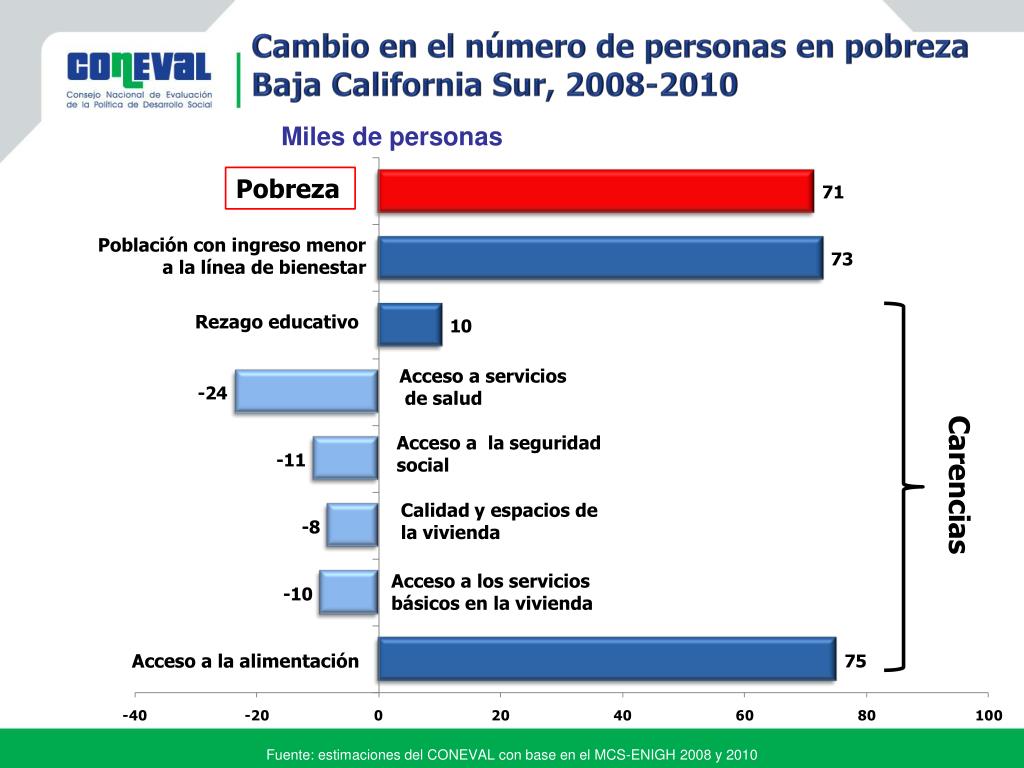 CONEVAL
Consejo Nacional de Evaluación de la Política de Desarrollo Social

Cambio en el número de personas en pobreza
Baja California Sur, 2008-2010

Miles de personas

Pobreza
71

Población con ingreso menor a la línea de bienestar
73

Rezago educativo
10

-24
Acceso a servicios de salud

-11
Acceso a la seguridad social

-8
Calidad y espacios de la vivienda

-10
Acceso a los servicios básicos en la vivienda

Acceso a la alimentación
75

Carencias

-40 -20 0 20 40 60 80 100

Fuente: estimaciones del CONEVAL con base en el MCS-ENIGH 2008 y 2010